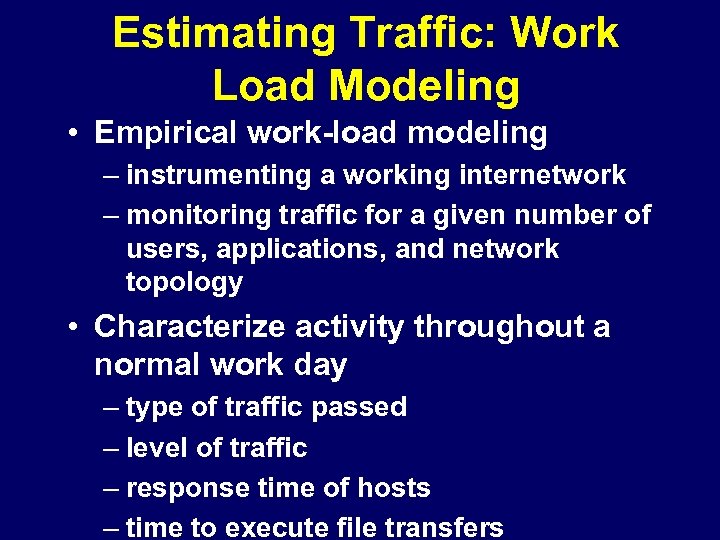 Estimating Traffic: Work Load Modeling

• Empirical work-load modeling
– instrumenting a working internetwork
– monitoring traffic for a given number of users, applications, and network topology

• Characterize activity throughout a normal work day
– type of traffic passed
– level of traffic
– response time of hosts
– time to execute file transfers